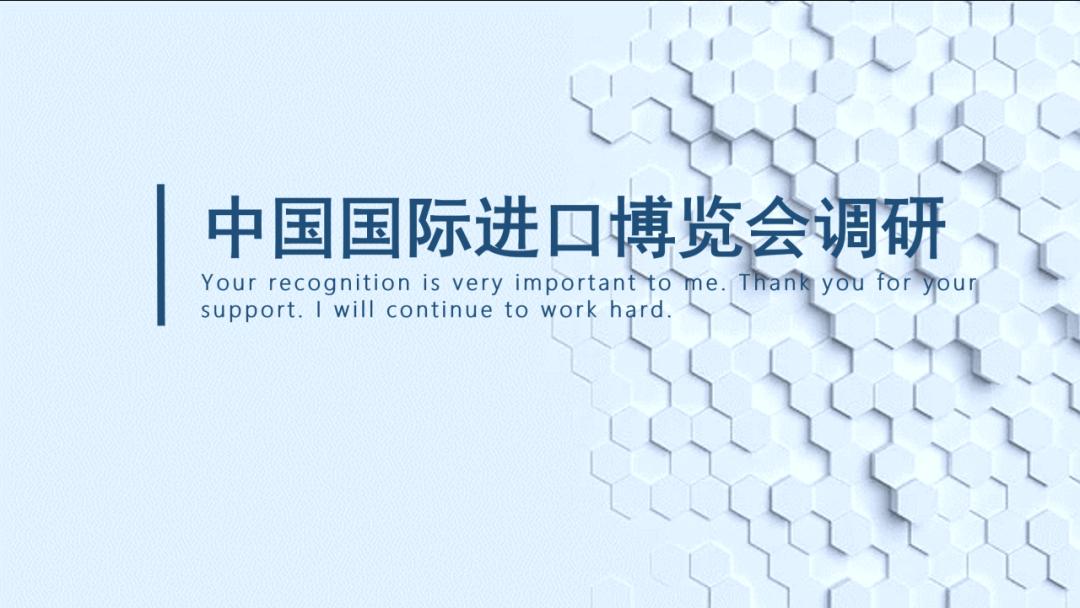 中国国际进口博览会调研

Your recognition is very important to me. Thank you for your support. I will continue to work hard.